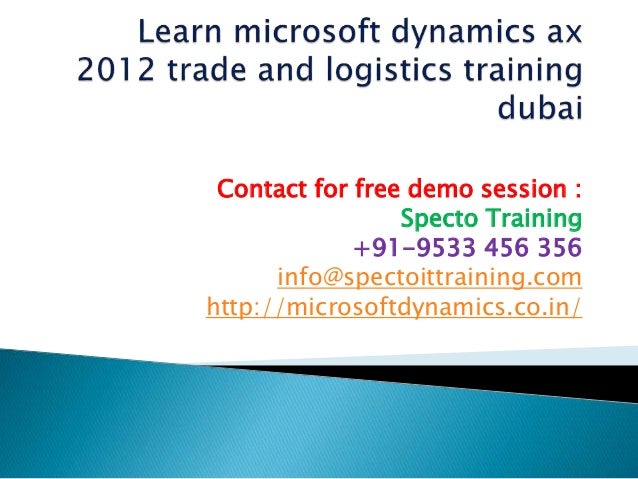 Learn microsoft dynamics ax 2012 trade and logistics training dubai

Contact for free demo session :
Specto Training
+91-9533 456 356
info@spectoittraining.com
http://microsoftdynamics.co.in/